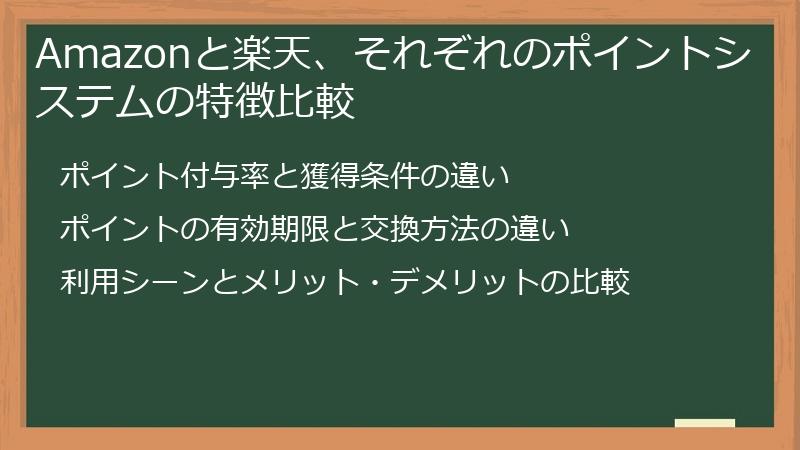 Amazonと楽天、それぞれのポイントシステムの特徴比較

ポイント付与率と獲得条件の違い

ポイントの有効期限と交換方法の違い

利用シーンとメリット・デメリットの比較